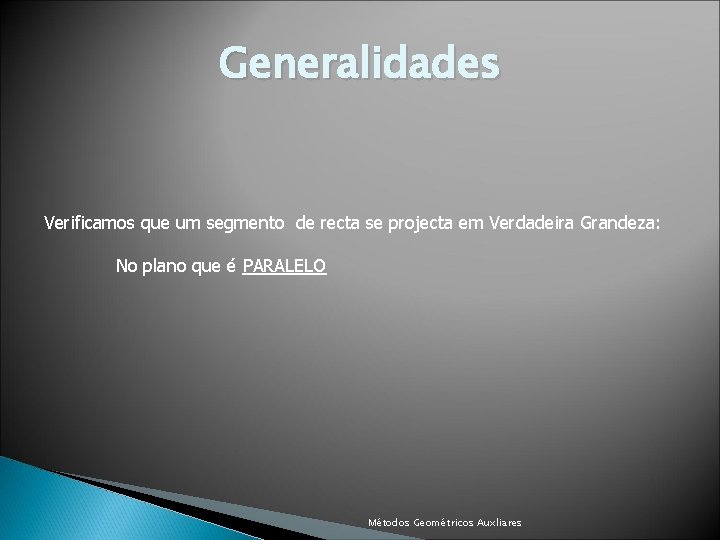 Generalidades

Verificamos que um segmento de recta se projecta em Verdadeira Grandeza:

No plano que é PARALELO

Métodos Geométricos Auxliares